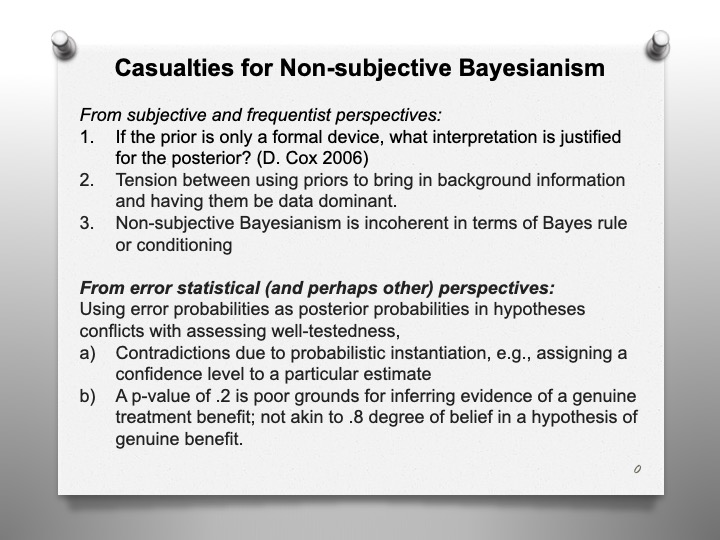 Casualties for Non-subjective Bayesianism

From subjective and frequentist perspectives:
1. If the prior is only a formal device, what interpretation is justified for the posterior? (D. Cox 2006)
2. Tension between using priors to bring in background information and having them be data dominant.
3. Non-subjective Bayesianism is incoherent in terms of Bayes rule or conditioning

From error statistical (and perhaps other) perspectives:
Using error probabilities as posterior probabilities in hypotheses conflicts with assessing well-testedness,
a) Contradictions due to probabilistic instantiation, e.g., assigning a confidence level to a particular estimate
b) A p-value of .2 is poor grounds for inferring evidence of a genuine treatment benefit; not akin to .8 degree of belief in a hypothesis of genuine benefit.

0